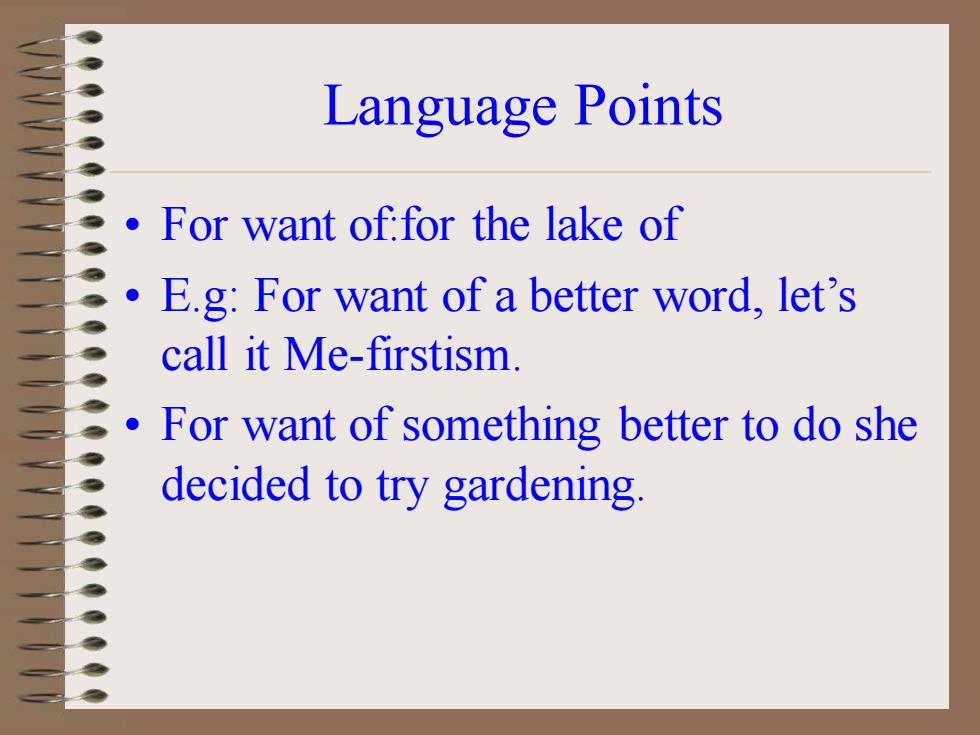 Language Points

• For want of:for the lake of

• E.g: For want of a better word, let's call it Me-firstism.

• For want of something better to do she decided to try gardening.